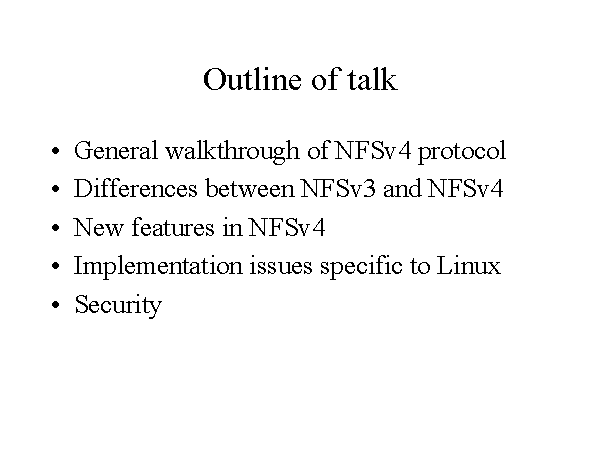 Outline of talk

• General walkthrough of NFSv4 protocol
• Differences between NFSv3 and NFSv4
• New features in NFSv4
• Implementation issues specific to Linux
• Security